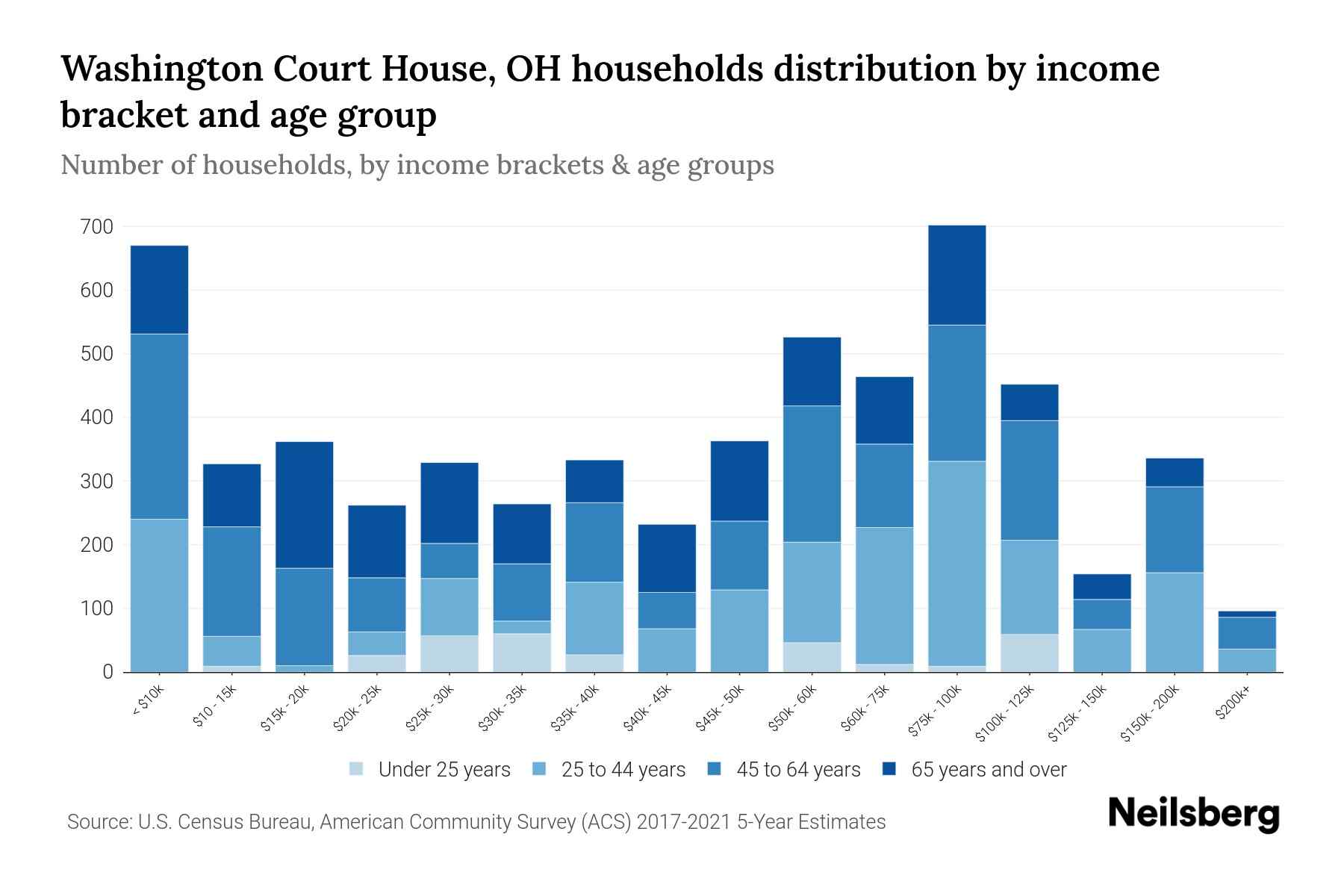 Washington Court House, OH households distribution by income bracket and age group

Number of households, by income brackets & age groups

700
600
500
400
300
200
100
0

< $10k
$10 - 15k
$15k - 20k
$20k - 25k
$25k - 30k
$30k - 35k
$35k - 40k
$40k - 45k
$45k - 50k
$50k - 60k
$60k - 75k
$75k - 100k
$100k - 125k
$125k - 150k
$150k - 200k
$200k+

Under 25 years
25 to 44 years
45 to 64 years
65 years and over

Source: U.S. Census Bureau, American Community Survey (ACS) 2017-2021 5-Year Estimates

Neilsberg